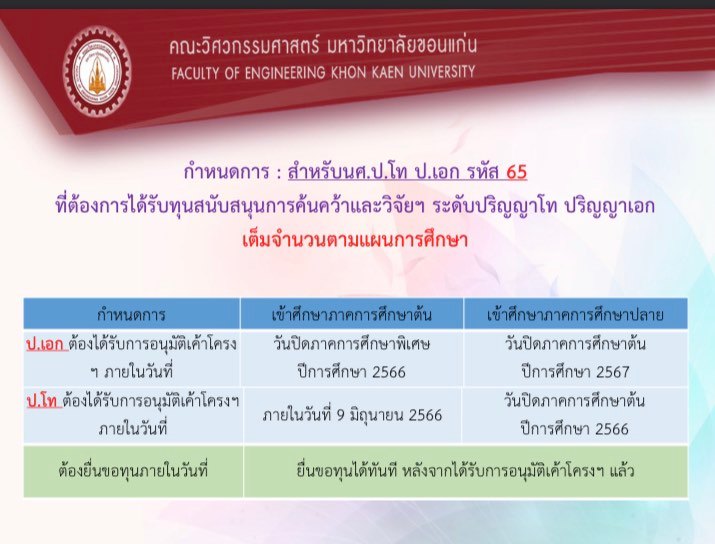 คณะวิศวกรรมศาสตร์ มหาวิทยาลัยขอนแก่น
FACULTY OF ENGINEERING KHON KAEN UNIVERSITY

กำหนดการ : สำหรับนศ.ป.โท ป.เอก รหัส 65
ที่ต้องการได้รับทุนสนับสนุนการค้นคว้าและวิจัยฯ ระดับปริญญาโท ปริญญาเอก
เต็มจำนวนตามแผนการศึกษา

| กำหนดการ | เข้าศึกษาภาคการศึกษาต้น | เข้าศึกษาภาคการศึกษาปลาย |
|---|---|---|
| ป.เอก ต้องได้รับการอนุมัติเค้าโครงฯ ภายในวันที่ | วันปิดภาคการศึกษาพิเศษ ปีการศึกษา 2566 | วันปิดภาคการศึกษาต้น ปีการศึกษา 2567 |
| ป.โท ต้องได้รับการอนุมัติเค้าโครงฯ ภายในวันที่ | ภายในวันที่ 9 มิถุนายน 2566 | วันปิดภาคการศึกษาต้น ปีการศึกษา 2566 |
| ต้องยื่นขอทุนภายในวันที่ | ยื่นขอทุนได้ทันที หลังจากได้รับการอนุมัติเค้าโครงฯ แล้ว | |